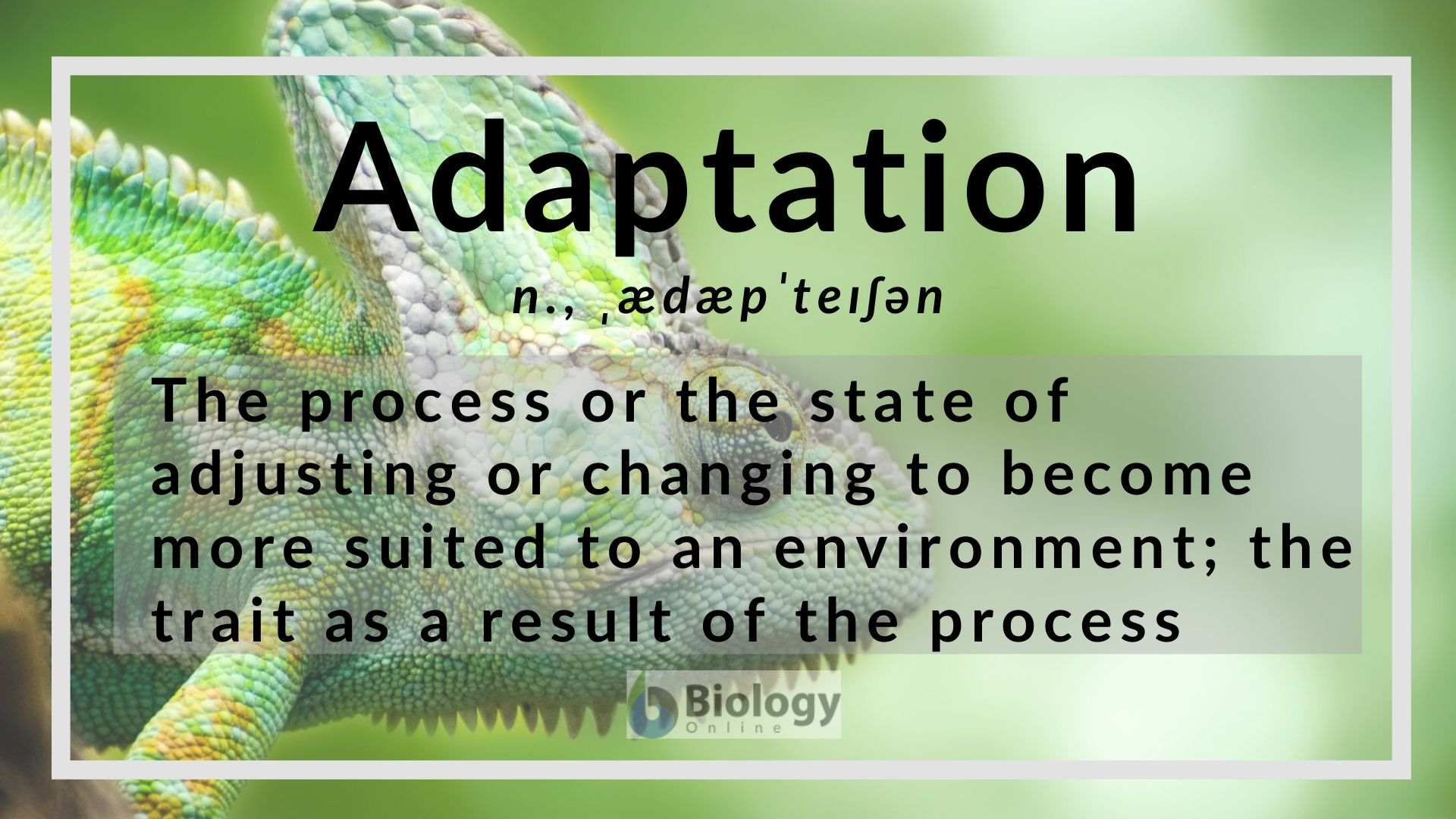 Adaptation

n., ˌædæpˈteɪʃən

The process or the state of adjusting or changing to become more suited to an environment; the trait as a result of the process

Biology
Online